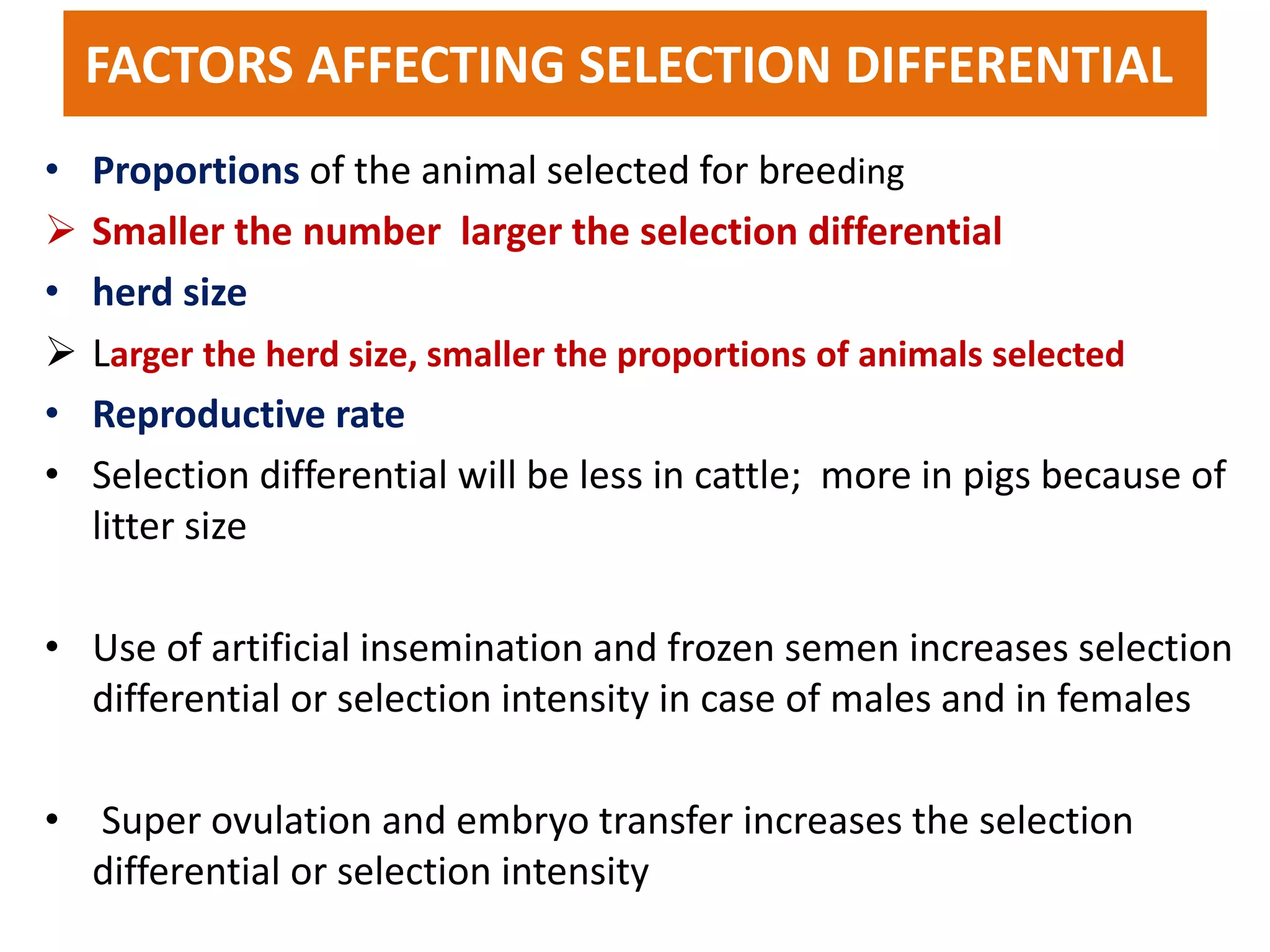 FACTORS AFFECTING SELECTION DIFFERENTIAL

• Proportions of the animal selected for breeding
➢ Smaller the number larger the selection differential
• herd size
➢ Larger the herd size, smaller the proportions of animals selected
• Reproductive rate
• Selection differential will be less in cattle; more in pigs because of litter size

• Use of artificial insemination and frozen semen increases selection differential or selection intensity in case of males and in females

• Super ovulation and embryo transfer increases the selection differential or selection intensity